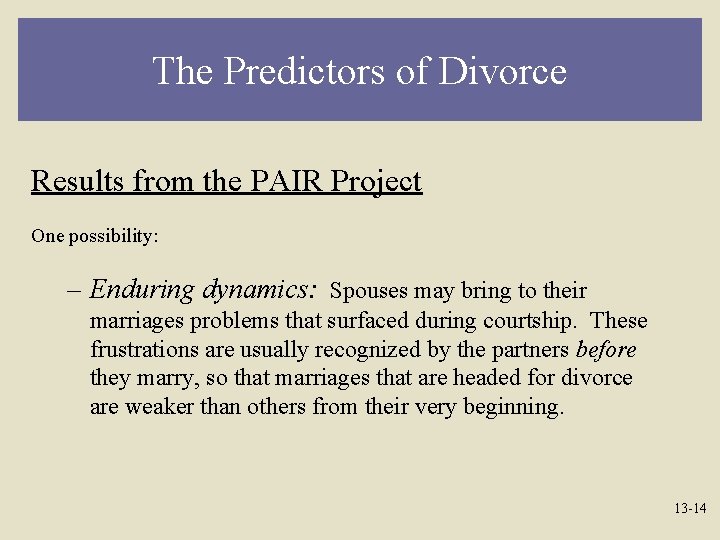 The Predictors of Divorce

Results from the PAIR Project

One possibility:

– Enduring dynamics: Spouses may bring to their marriages problems that surfaced during courtship. These frustrations are usually recognized by the partners before they marry, so that marriages that are headed for divorce are weaker than others from their very beginning.

13-14